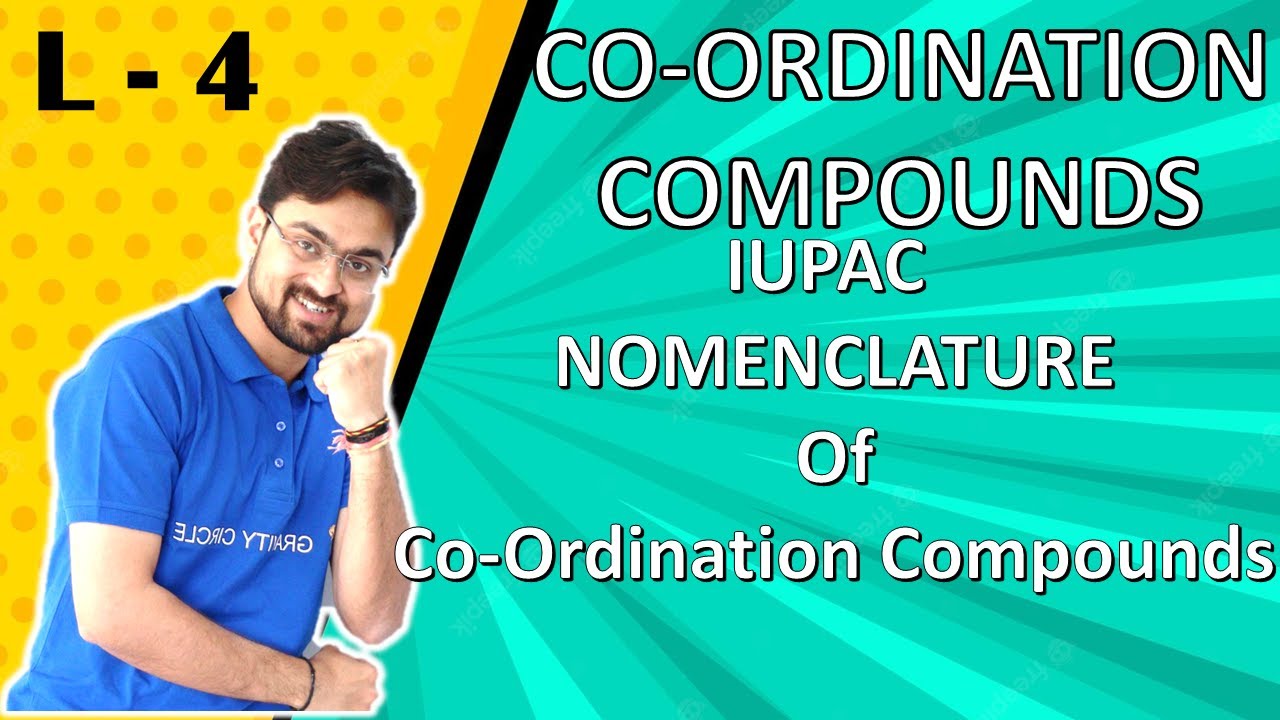 L - 4

CO-ORDINATION COMPOUNDS

IUPAC NOMENCLATURE Of Co-Ordination Compounds

GRAVITY CIRCLE